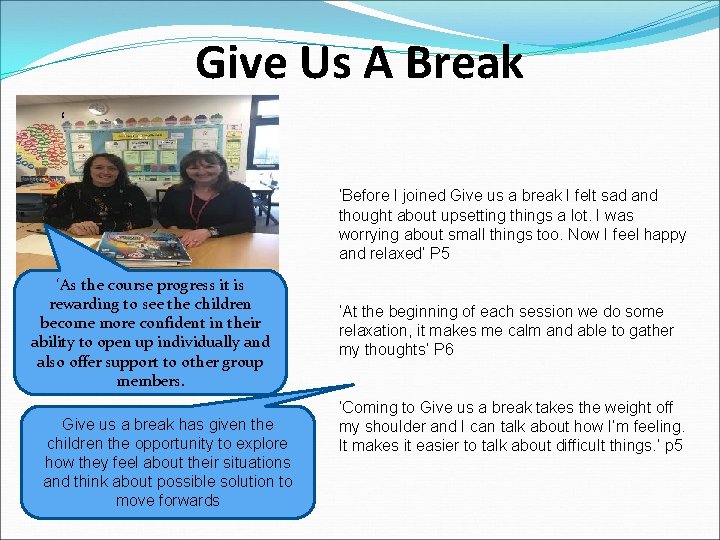 Give Us A Break

'As the course progress it is rewarding to see the children become more confident in their ability to open up individually and also offer support to other group members.

Give us a break has given the children the opportunity to explore how they feel about their situations and think about possible solution to move forwards

'Before I joined Give us a break I felt sad and thought about upsetting things a lot. I was worrying about small things too. Now I feel happy and relaxed' P5

'At the beginning of each session we do some relaxation, it makes me calm and able to gather my thoughts' P6

'Coming to Give us a break takes the weight off my shoulder and I can talk about how I'm feeling. It makes it easier to talk about difficult things.' p5